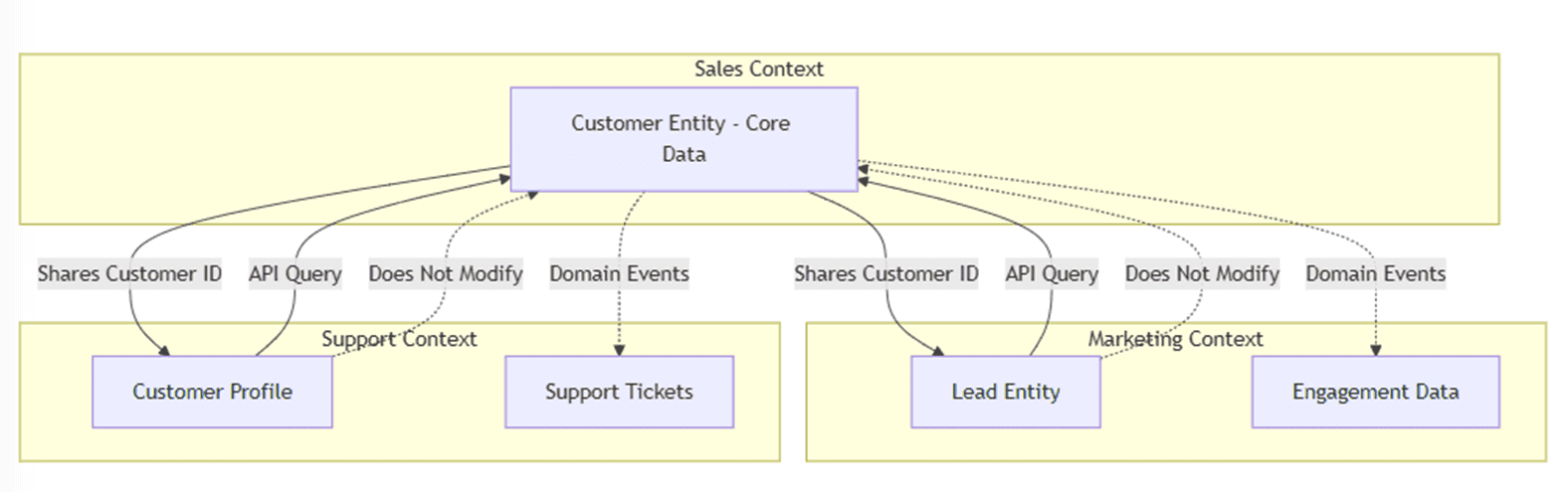 Sales Context

Customer Entity - Core Data

Shares Customer ID

API Query

Does Not Modify

Domain Events

Shares Customer ID

API Query

Does Not Modify

Domain Events

Support Context

Customer Profile

Support Tickets

Marketing Context

Lead Entity

Engagement Data